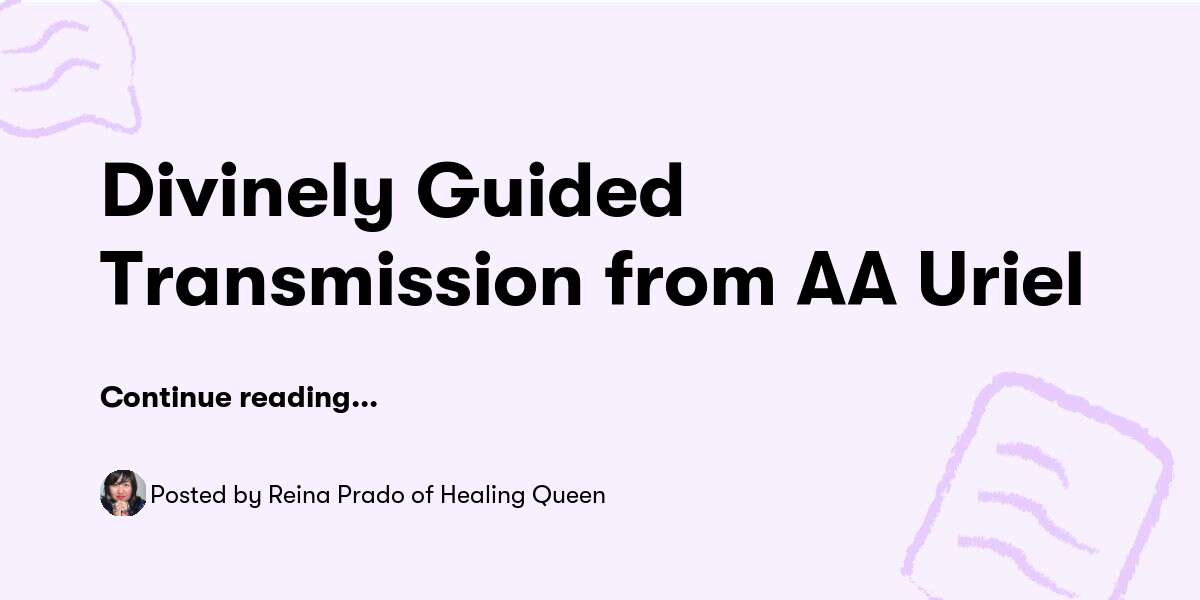 Divinely Guided Transmission from AA Uriel

Continue reading...

Posted by Reina Prado of Healing Queen